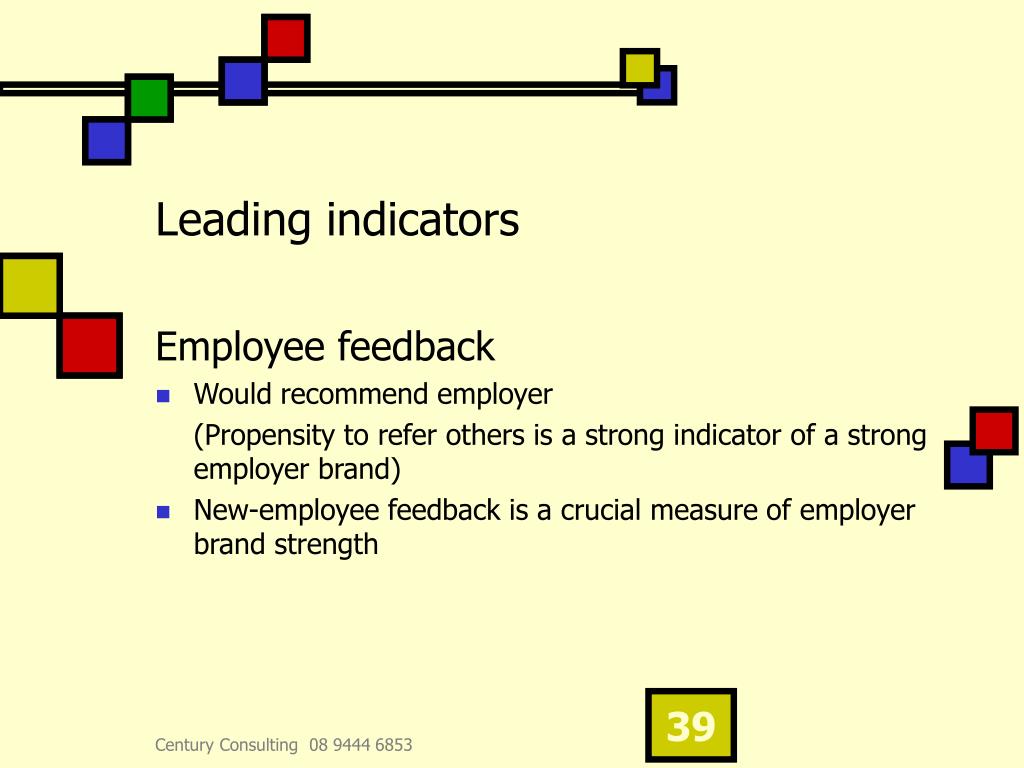 Leading indicators

Employee feedback

- Would recommend employer

(Propensity to refer others is a strong indicator of a strong employer brand)

- New-employee feedback is a crucial measure of employer brand strength

Century Consulting 08 9444 6853

39